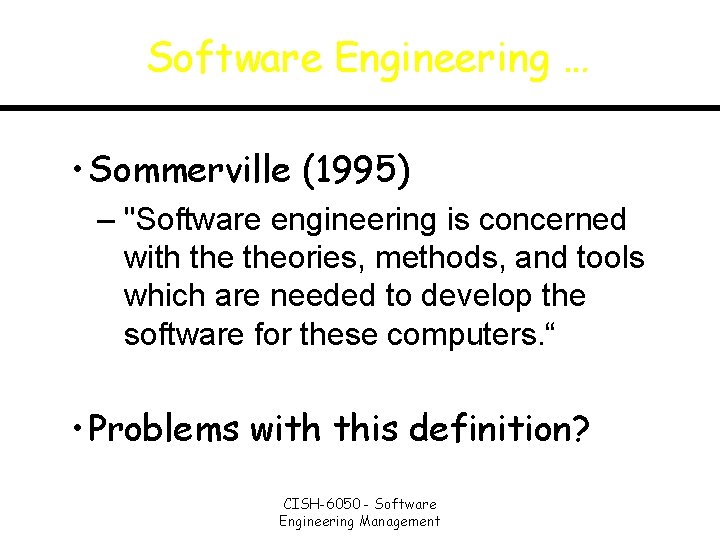 Software Engineering …

• Sommerville (1995)

– "Software engineering is concerned with the theories, methods, and tools which are needed to develop the software for these computers.“

• Problems with this definition?

CISH-6050 - Software Engineering Management